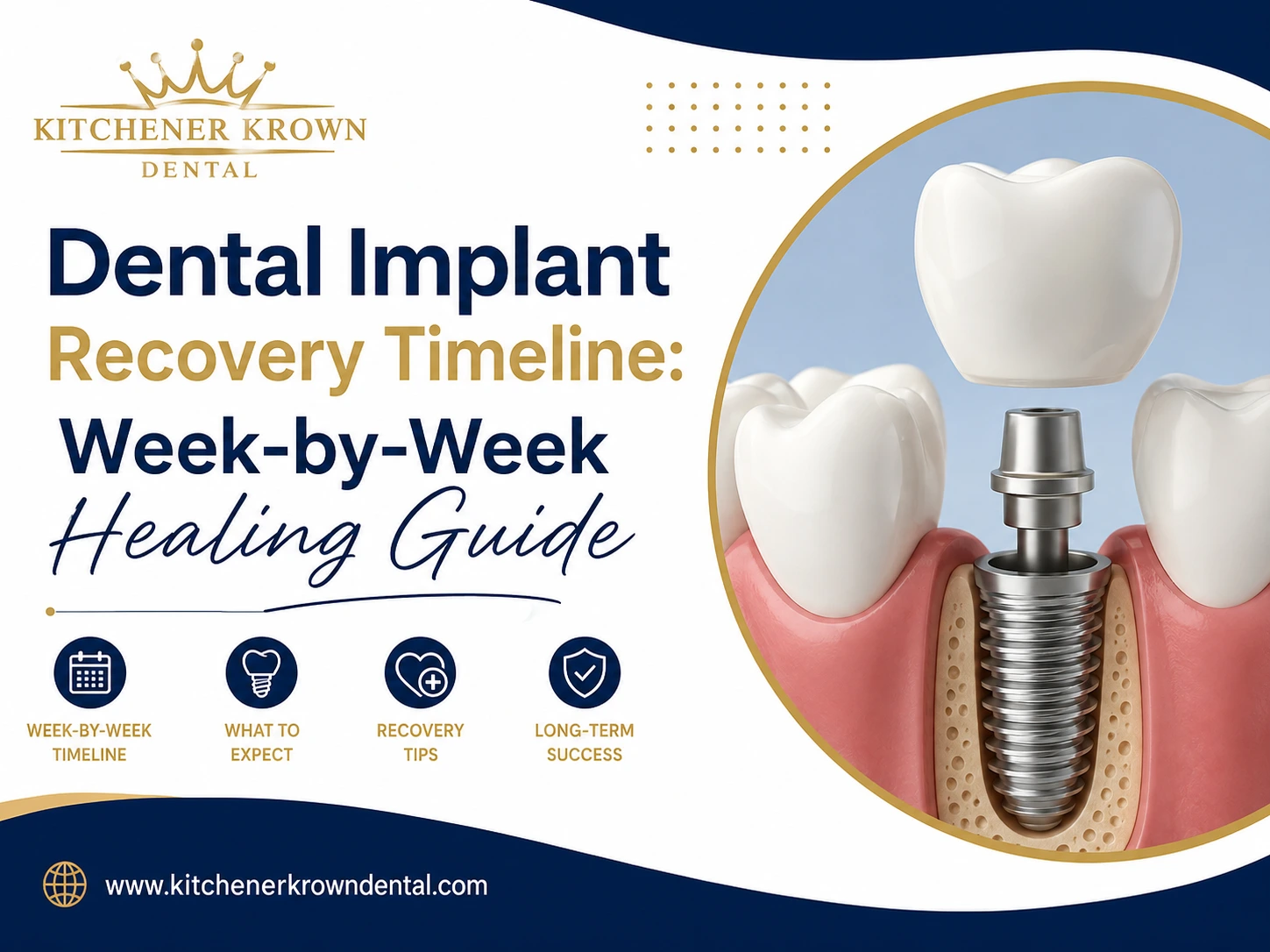 KITCHENER KROWN
DENTAL

Dental Implant
Recovery Timeline:
Week-by-Week
Healing Guide

WEEK-BY-WEEK TIMELINE

WHAT TO EXPECT

RECOVERY TIPS

LONG-TERM SUCCESS

www.kitchenerkrowndental.com